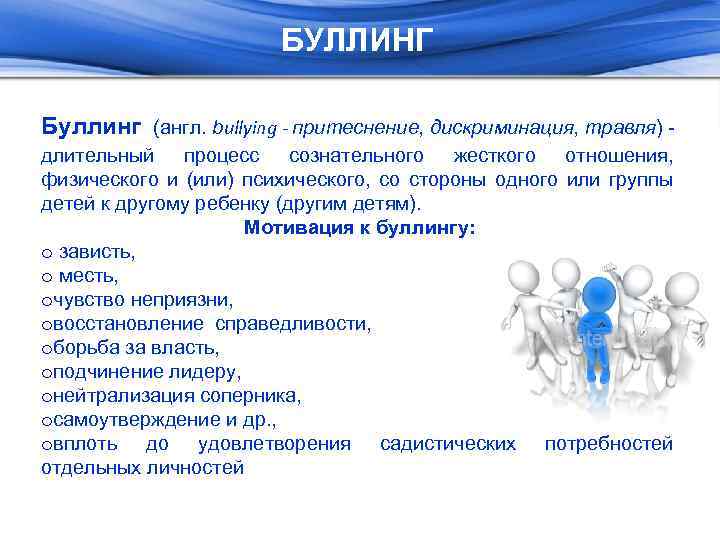 БУЛЛИНГ

Буллинг (англ. bullying - притеснение, дискриминация, травля) - длительный процесс сознательного жесткого отношения, физического и (или) психического, со стороны одного или группы детей к другому ребенку (другим детям).

Мотивация к буллингу:

o зависть,
o месть,
oчувство неприязни,
oвосстановление справедливости,
oборьба за власть,
oподчинение лидеру,
oнейтрализация соперника,
oсамоутверждение и др.,
oвплоть до удовлетворения садистических потребностей отдельных личностей